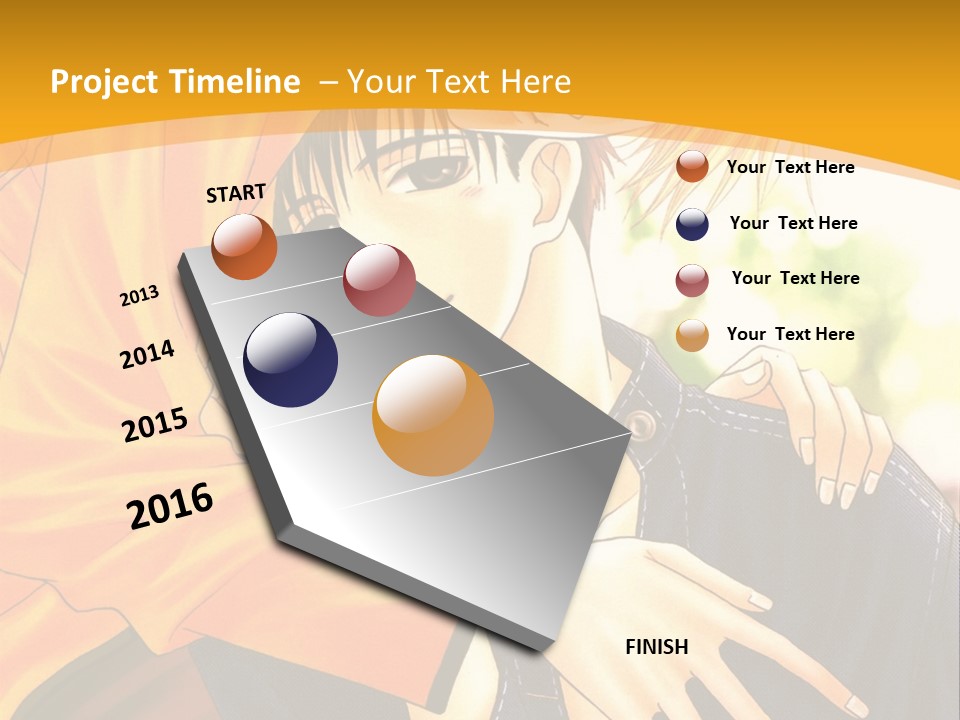 Project Timeline – Your Text Here

START

2013

2014

2015

2016

FINISH

Your Text Here

Your Text Here

Your Text Here

Your Text Here